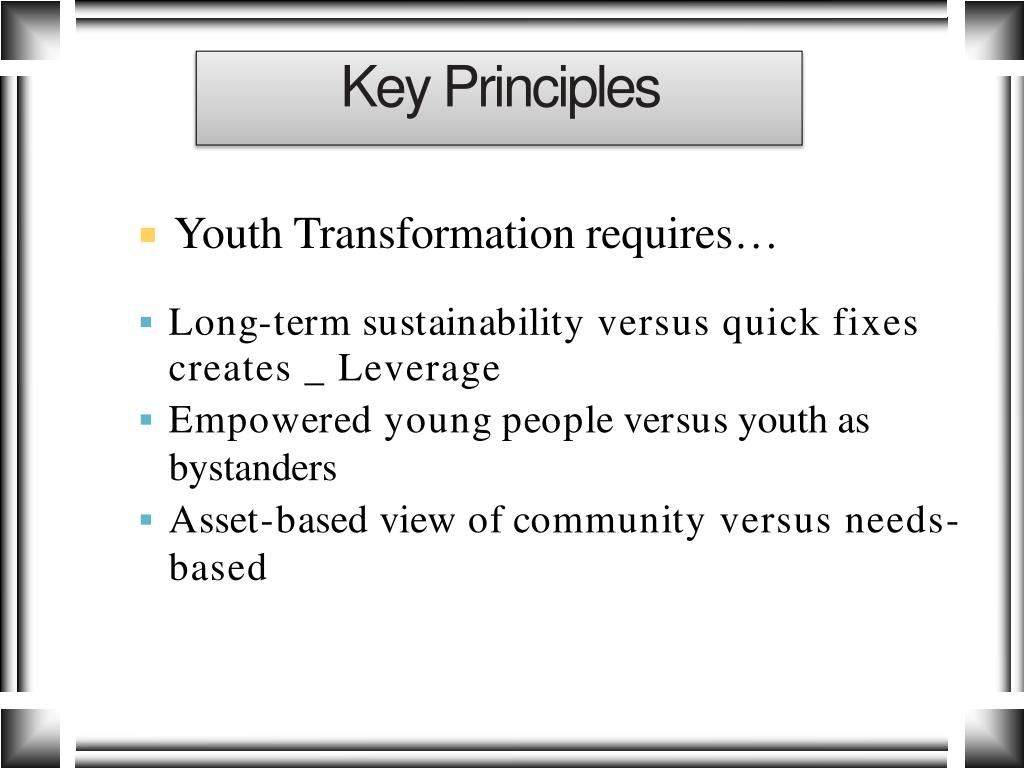 Key Principles

Youth Transformation requires…

Long-term sustainability versus quick fixes creates _ Leverage

Empowered young people versus youth as bystanders

Asset-based view of community versus needs-based